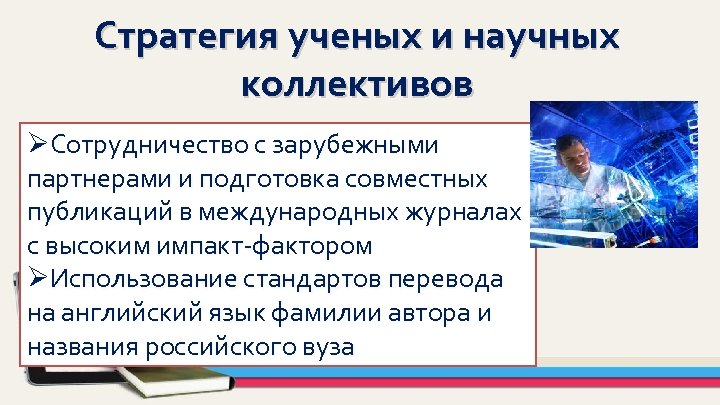 Стратегия ученых и научных коллективов

➢Сотрудничество с зарубежными партнерами и подготовка совместных публикаций в международных журналах с высоким импакт-фактором
➢Использование стандартов перевода на английский язык фамилии автора и названия российского вуза